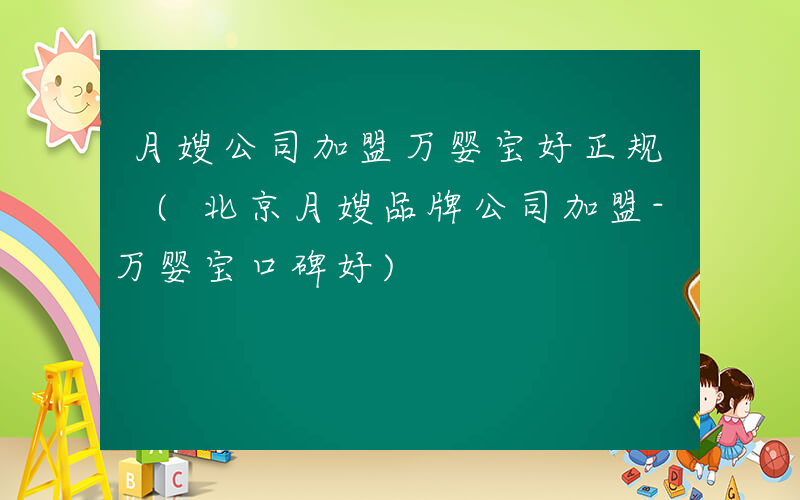 月嫂公司加盟万婴宝好正规（北京月嫂品牌公司加盟-万婴宝口碑好）

A
B C
D
G